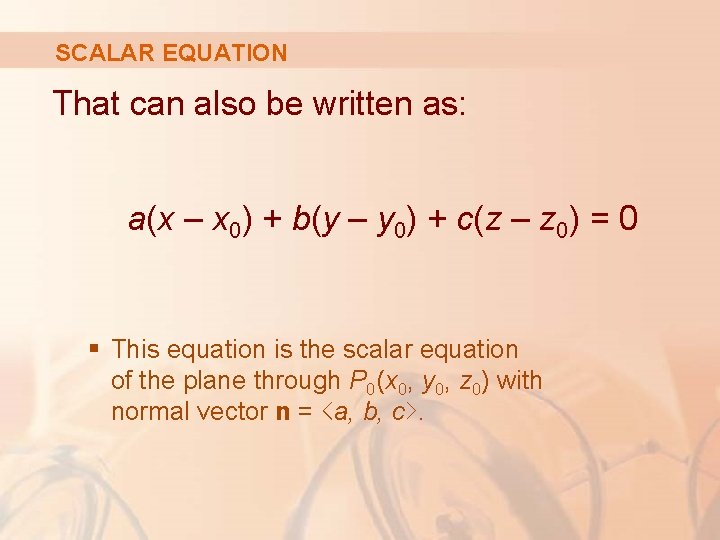 SCALAR EQUATION

That can also be written as:

$a(x - x_0) + b(y - y_0) + c(z - z_0) = 0$

▪ This equation is the scalar equation of the plane through $P_0(x_0, y_0, z_0)$ with normal vector $\mathbf{n} = \langle a, b, c \rangle$.